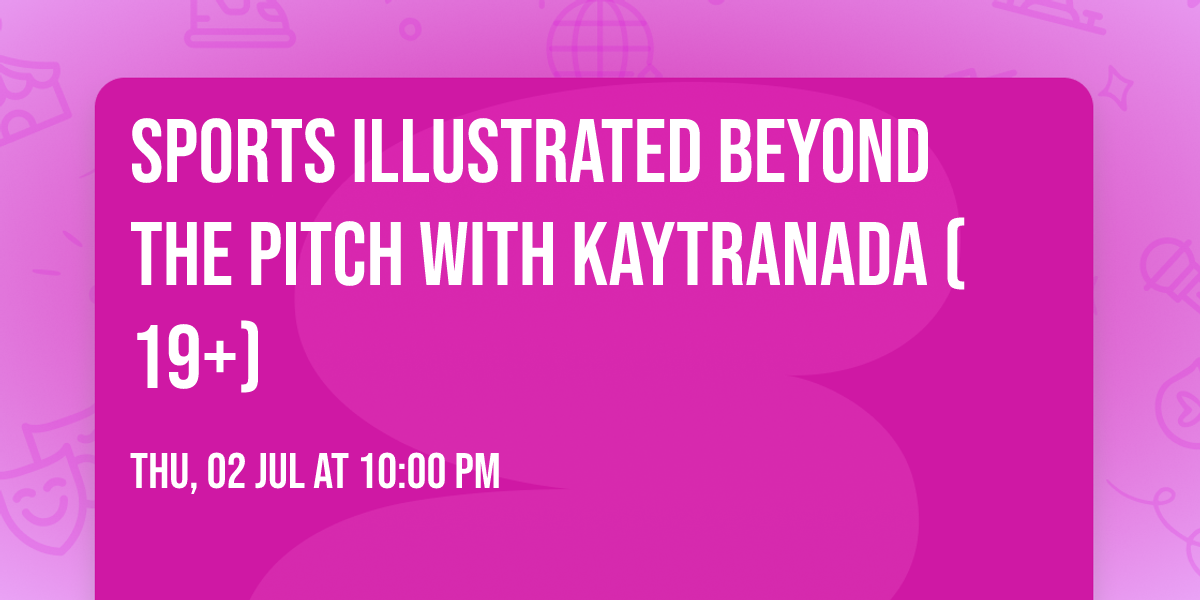 SPORTS ILLUSTRATED BEYOND THE PITCH WITH KAYTRANADA ( 19+)

THU, 02 JUL AT 10:00 PM